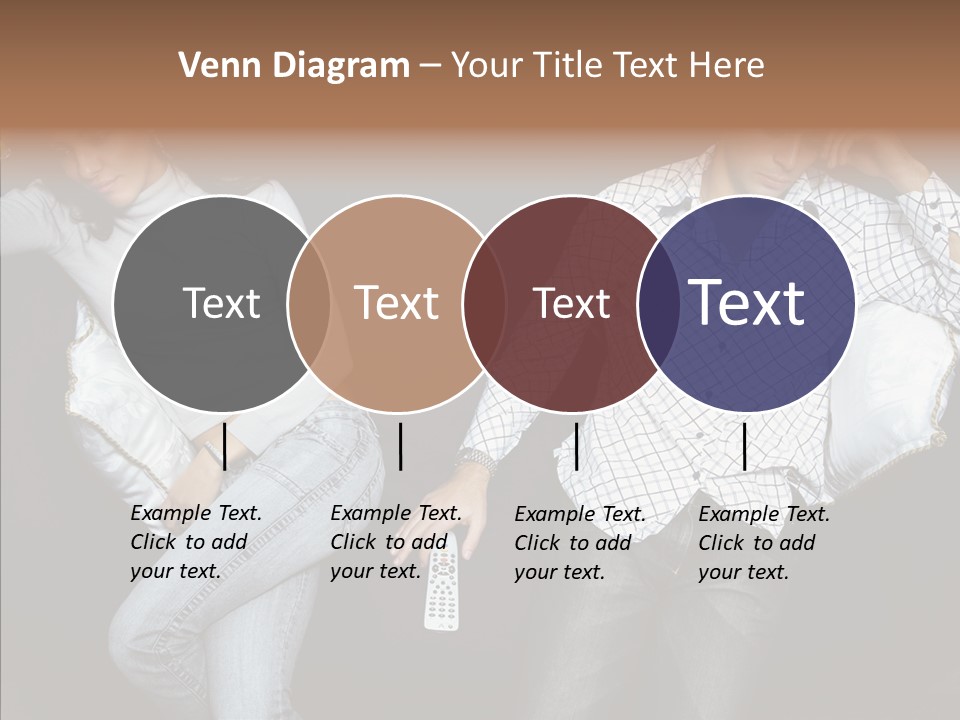 Venn Diagram – Your Title Text Here

Text

Text

Text

Text

Example Text. Click to add your text.

Example Text. Click to add your text.

Example Text. Click to add your text.

Example Text. Click to add your text.